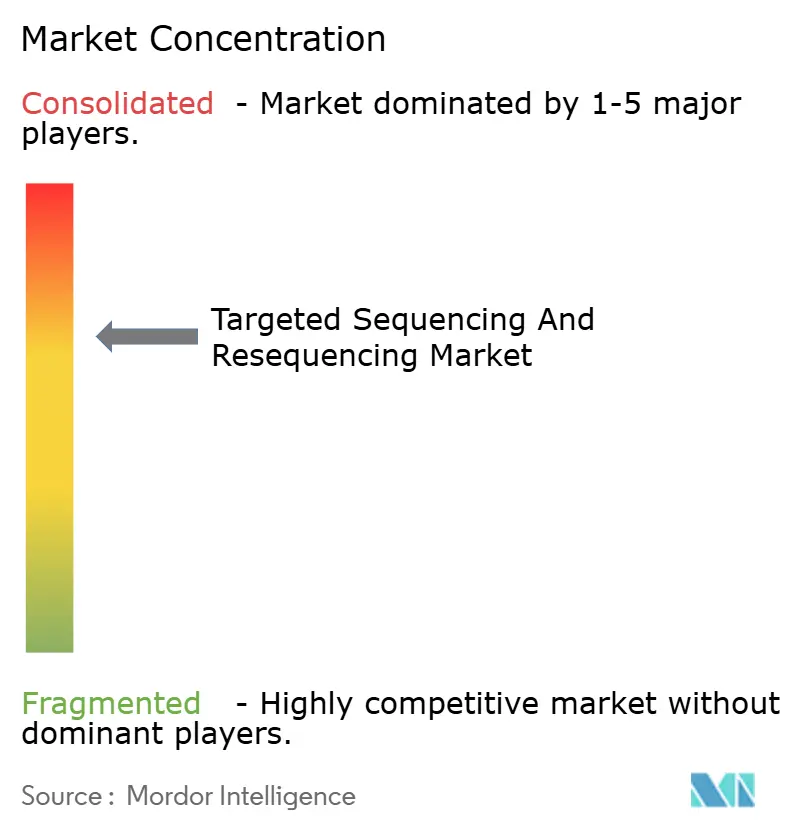 Market Concentration

Consolidated - Market dominated by 1-5 major players.

Targeted Sequencing And Resequencing Market

Fragmented - Highly competitive market without dominant players.

Source : Mordor Intelligence